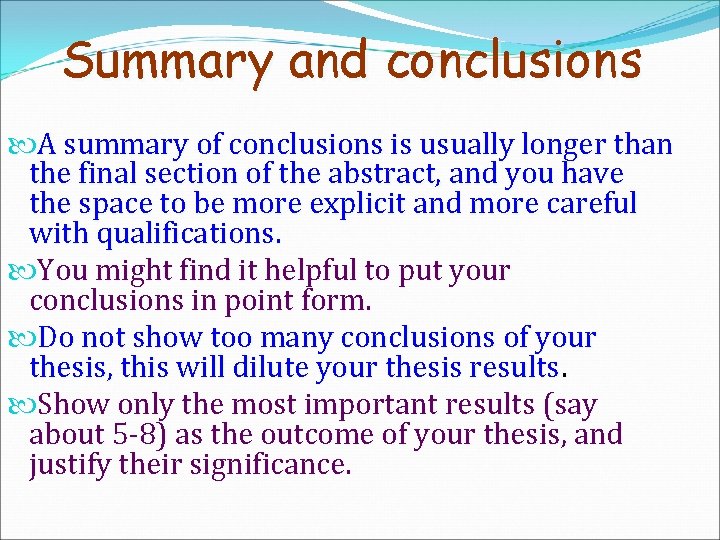 Summary and conclusions

A summary of conclusions is usually longer than the final section of the abstract, and you have the space to be more explicit and more careful with qualifications.

You might find it helpful to put your conclusions in point form.

Do not show too many conclusions of your thesis, this will dilute your thesis results.

Show only the most important results (say about 5-8) as the outcome of your thesis, and justify their significance.